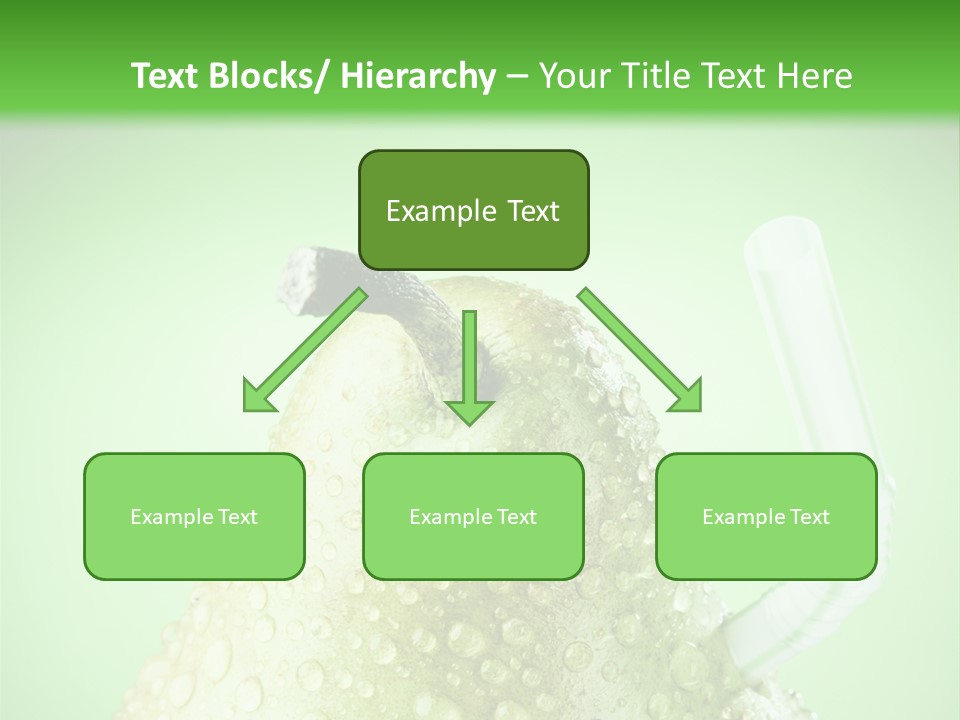 Text Blocks/ Hierarchy – Your Title Text Here

Example Text

Example Text

Example Text

Example Text